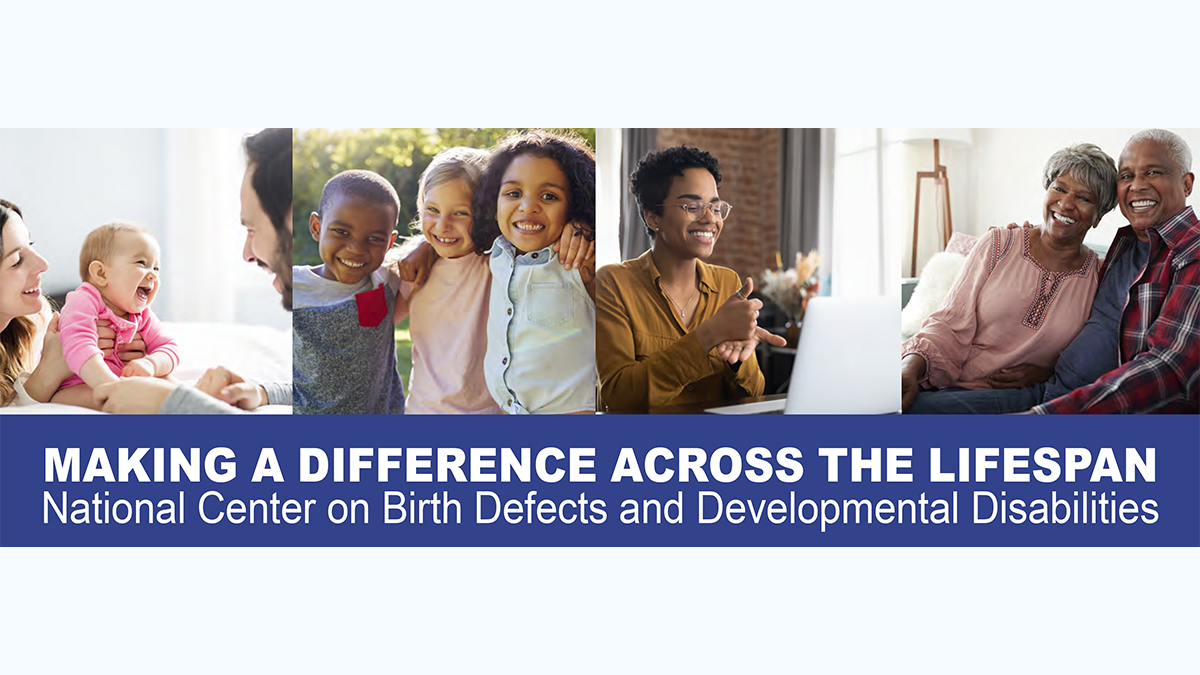 MAKING A DIFFERENCE ACROSS THE LIFESPAN
National Center on Birth Defects and Developmental Disabilities